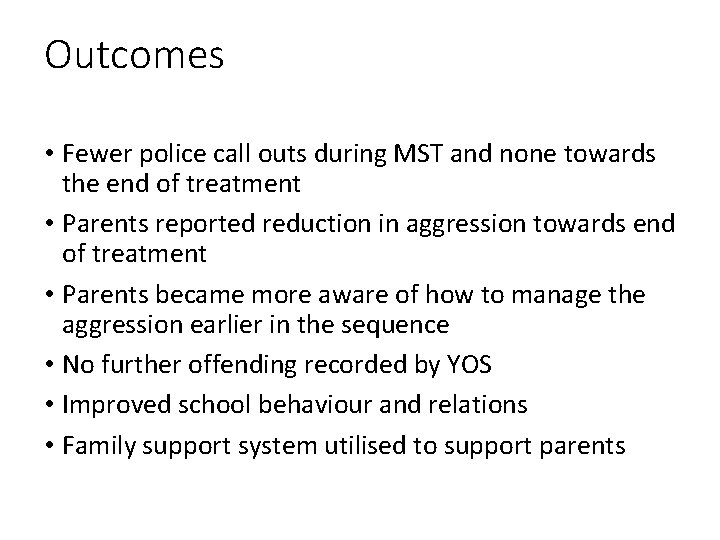 Outcomes

• Fewer police call outs during MST and none towards the end of treatment
• Parents reported reduction in aggression towards end of treatment
• Parents became more aware of how to manage the aggression earlier in the sequence
• No further offending recorded by YOS
• Improved school behaviour and relations
• Family support system utilised to support parents